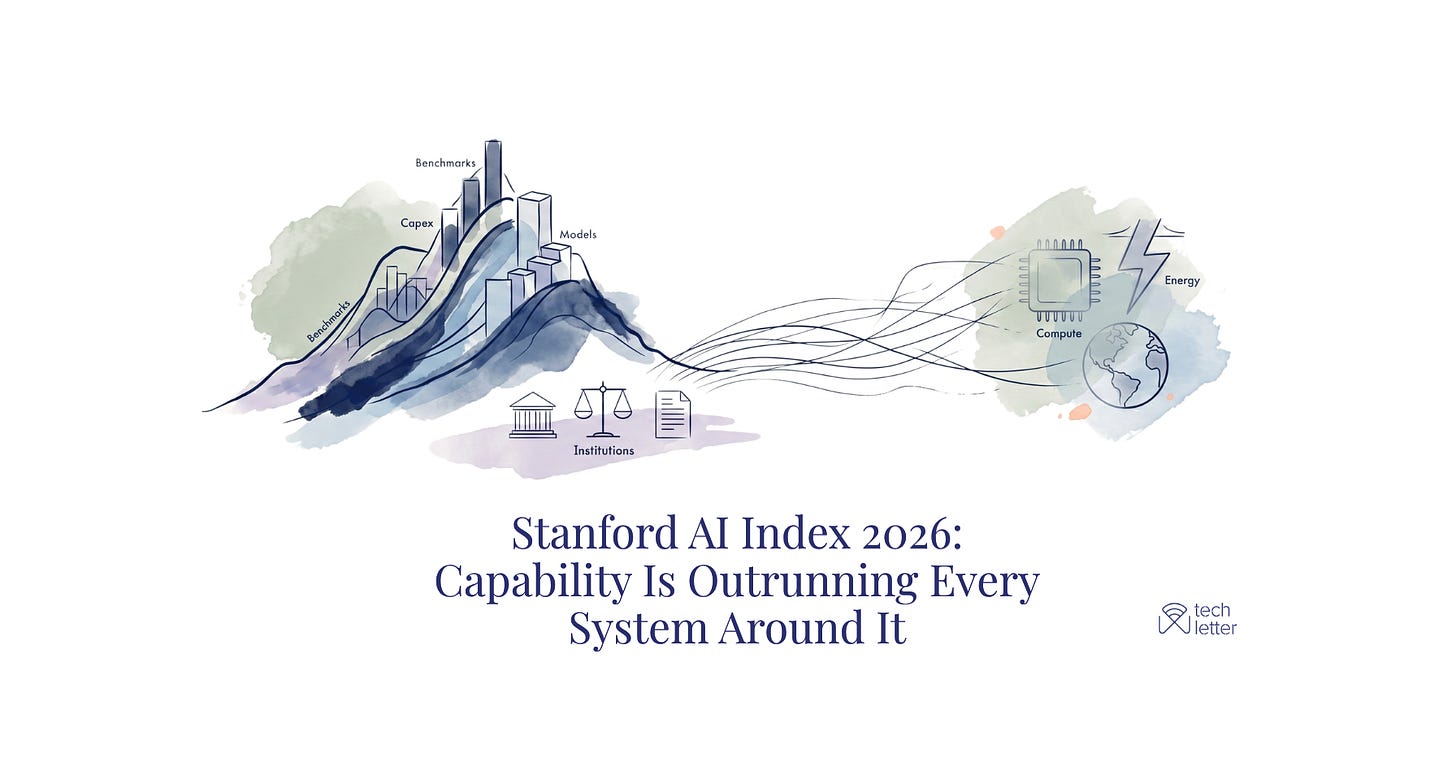 Benchmarks

Capex

Models

Benchmarks

Institutions

Energy

Compute

Stanford AI Index 2026: Capability Is Outrunning Every System Around It

tech letter